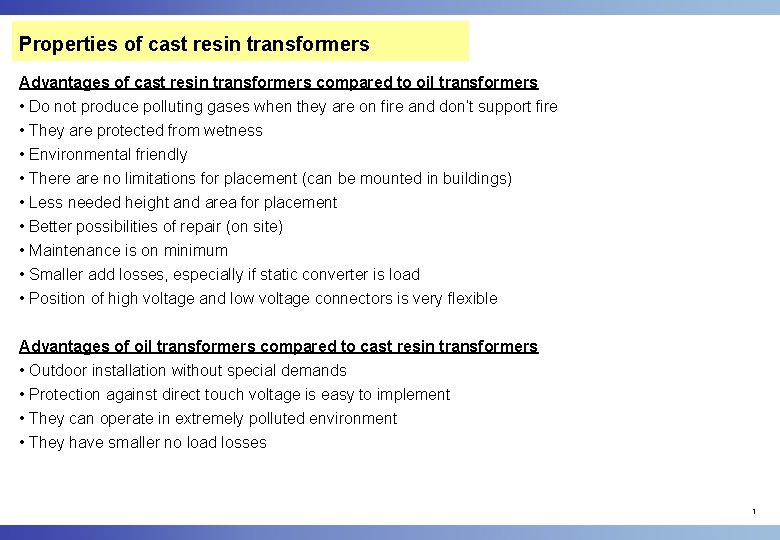 Properties of cast resin transformers

Advantages of cast resin transformers compared to oil transformers
• Do not produce polluting gases when they are on fire and don't support fire
• They are protected from wetness
• Environmental friendly
• There are no limitations for placement (can be mounted in buildings)
• Less needed height and area for placement
• Better possibilities of repair (on site)
• Maintenance is on minimum
• Smaller add losses, especially if static converter is load
• Position of high voltage and low voltage connectors is very flexible

Advantages of oil transformers compared to cast resin transformers
• Outdoor installation without special demands
• Protection against direct touch voltage is easy to implement
• They can operate in extremely polluted environment
• They have smaller no load losses

1